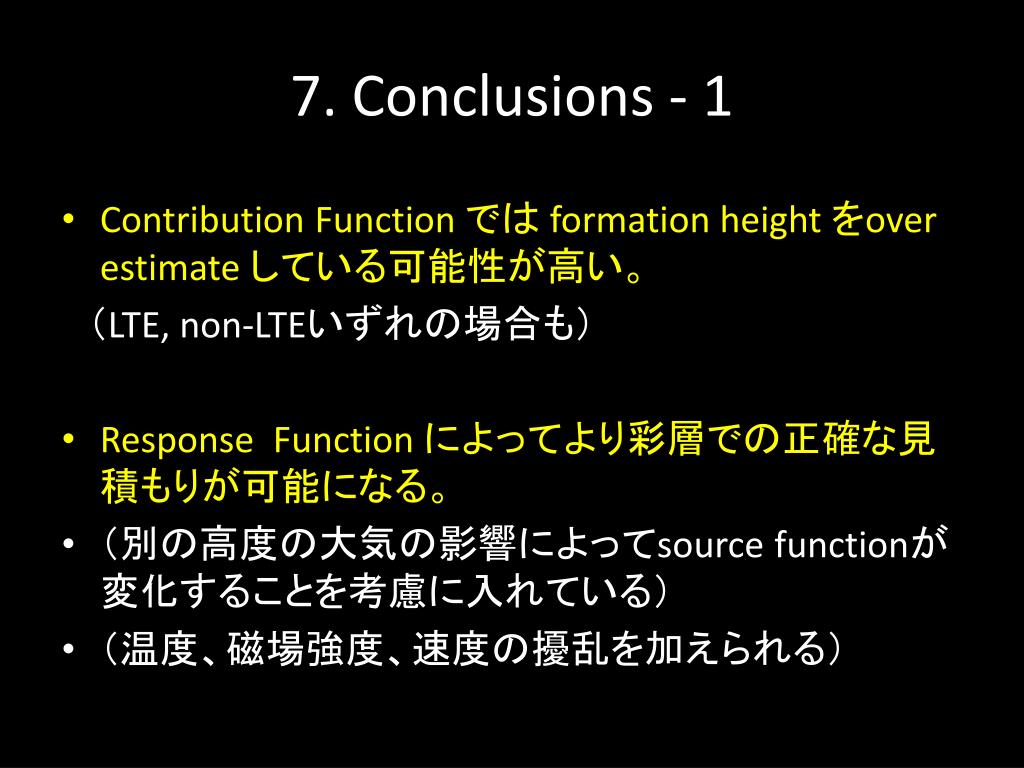 7. Conclusions - 1

• Contribution Function では formation height をover estimate している可能性が高い。

（LTE, non-LTEいずれの場合も）

• Response Function によってより彩層での正確な見積もりが可能になる。

• （別の高度の大気の影響によってsource functionが変化することを考慮に入れている）

• （温度、磁場強度、速度の擾乱を加えられる）